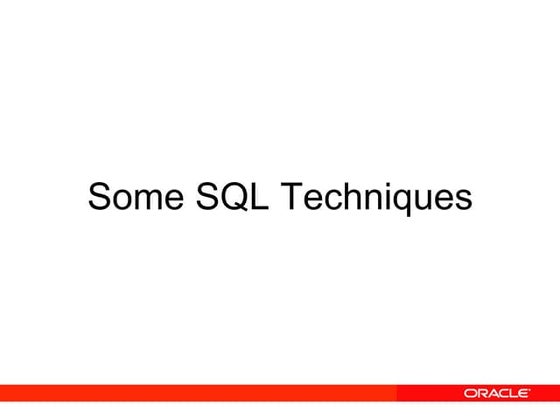 Some SQL Techniques

ORACLE